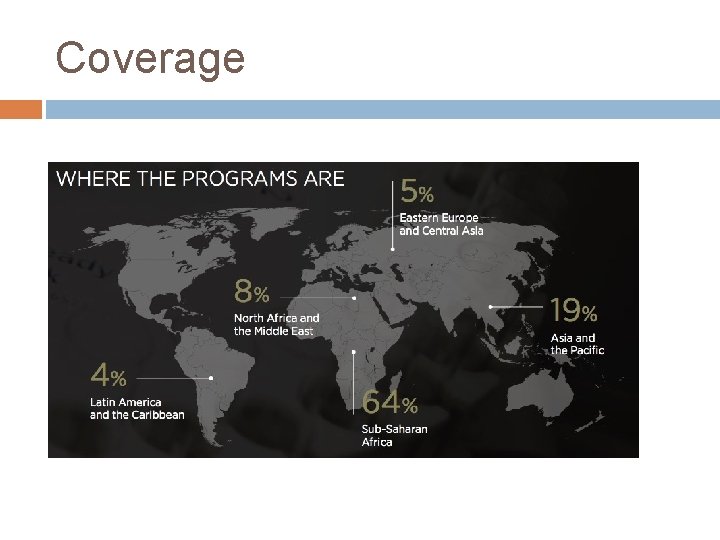 Coverage

WHERE THE PROGRAMS ARE

5%
Eastern Europe and Central Asia

8%
North Africa and the Middle East

19%
Asia and the Pacific

4%
Latin America and the Caribbean

64%
Sub-Saharan Africa